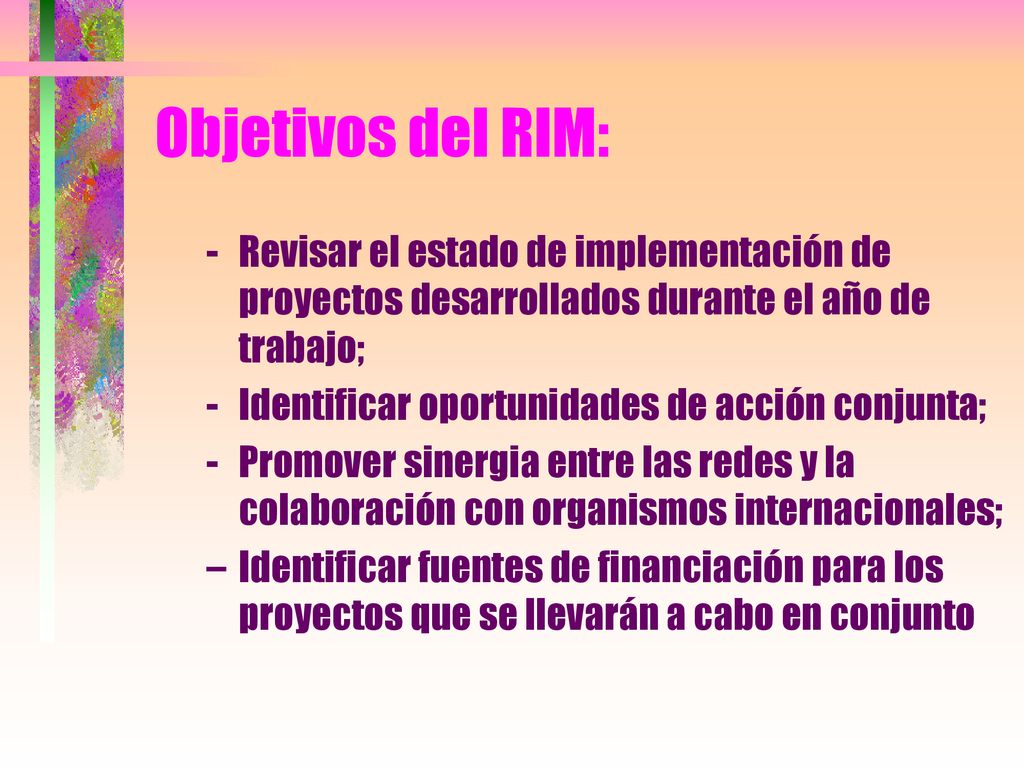 Objetivos del RIM:

- Revisar el estado de implementación de proyectos desarrollados durante el año de trabajo;
- Identificar oportunidades de acción conjunta;
- Promover sinergia entre las redes y la colaboración con organismos internacionales;
– Identificar fuentes de financiación para los proyectos que se llevarán a cabo en conjunto